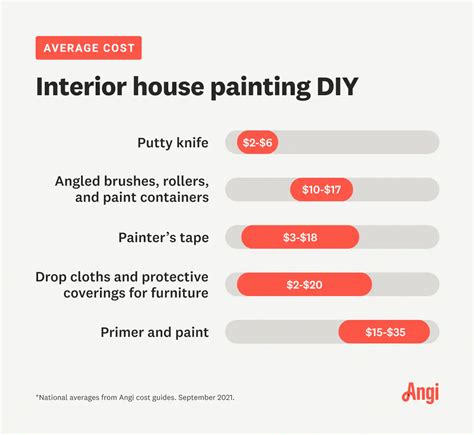 AVERAGE COST

Interior house painting DIY

Putty knife $2-$6

Angled brushes, rollers, and paint containers $10-$17

Painter's tape $3-$18

Drop cloths and protective coverings for furniture $2-$20

Primer and paint $15-$35

*National averages from Angi cost guides. September 2021.

Angi